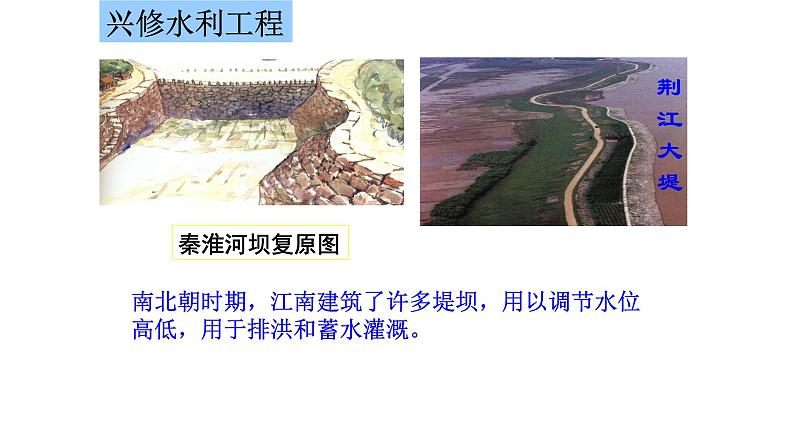 兴修水利工程

荆江大堤

秦淮河坝复原图

南北朝时期，江南建筑了许多堤坝，用以调节水位高低，用于排洪和蓄水灌溉。